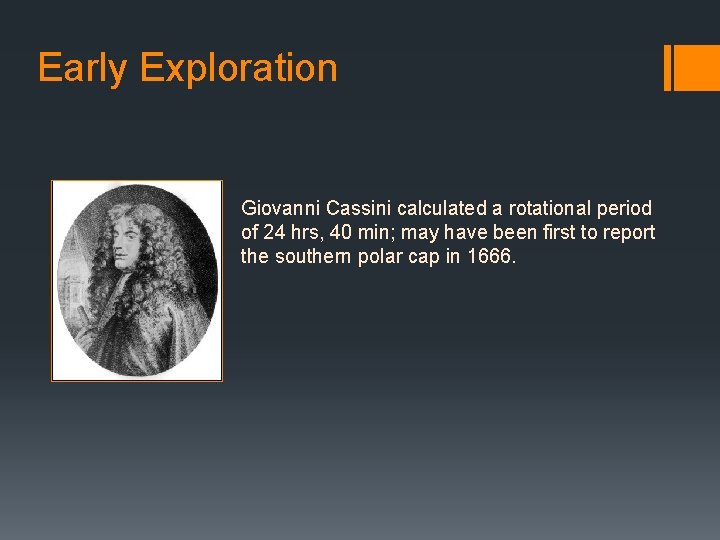 Early Exploration

Giovanni Cassini calculated a rotational period of 24 hrs, 40 min; may have been first to report the southern polar cap in 1666.